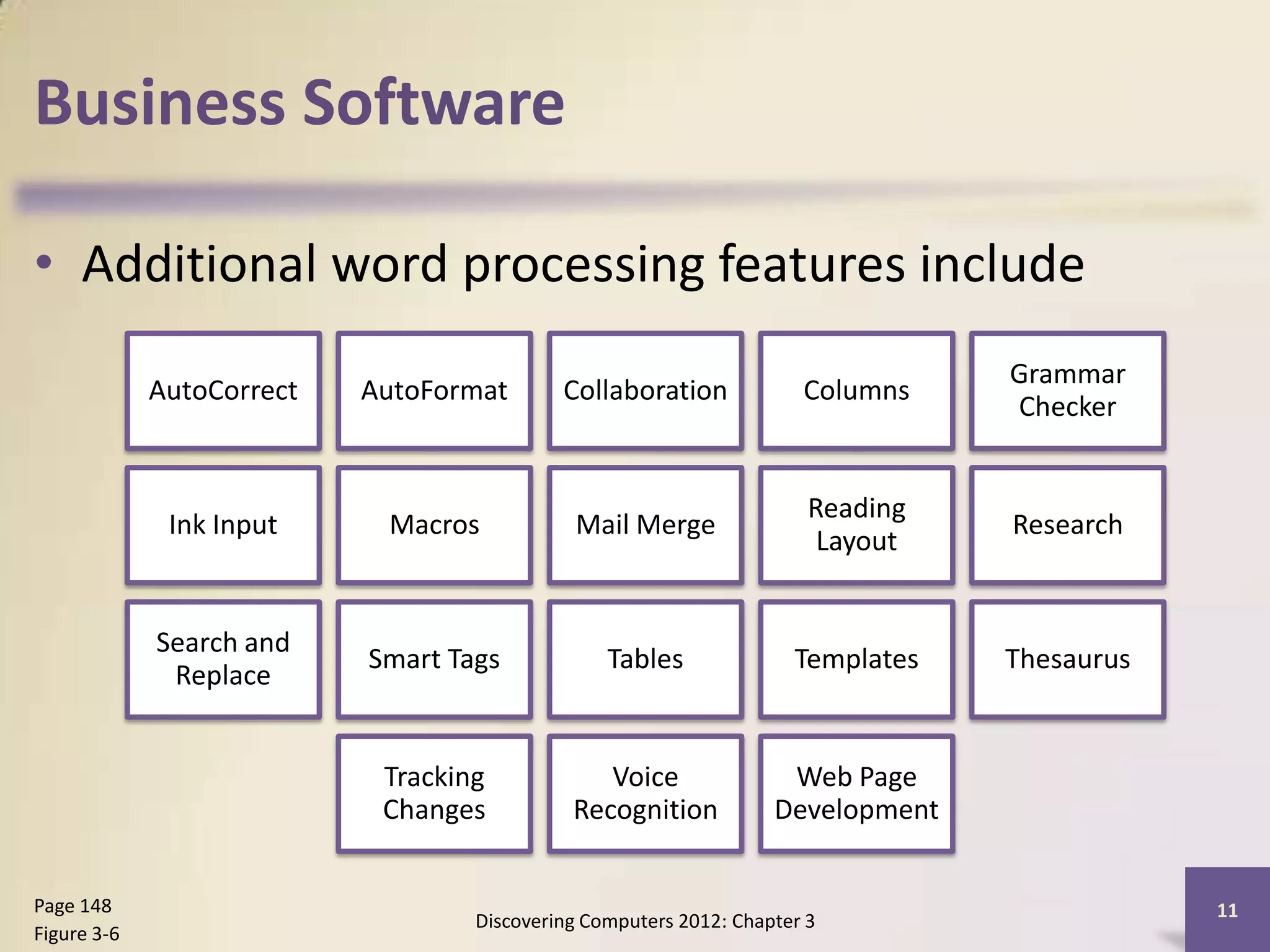 Business Software

• Additional word processing features include

AutoCorrect

AutoFormat

Collaboration

Columns

Grammar Checker

Ink Input

Macros

Mail Merge

Reading Layout

Research

Search and Replace

Smart Tags

Tables

Templates

Thesaurus

Tracking Changes

Voice Recognition

Web Page Development

Page 148
Figure 3-6

Discovering Computers 2012: Chapter 3

11